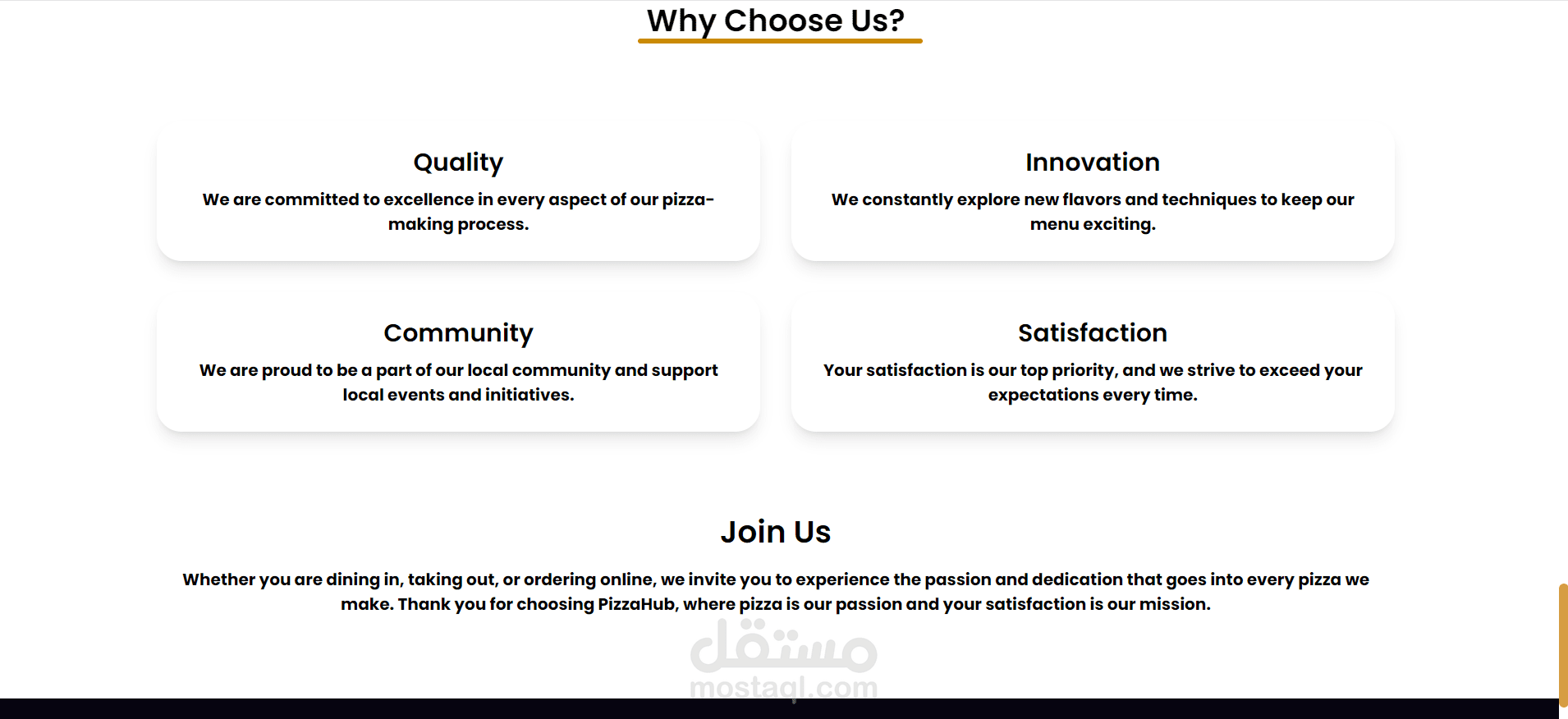 Why Choose Us?

Quality

We are committed to excellence in every aspect of our pizza-making process.

Innovation

We constantly explore new flavors and techniques to keep our menu exciting.

Community

We are proud to be a part of our local community and support local events and initiatives.

Satisfaction

Your satisfaction is our top priority, and we strive to exceed your expectations every time.

Join Us

Whether you are dining in, taking out, or ordering online, we invite you to experience the passion and dedication that goes into every pizza we make. Thank you for choosing PizzaHub, where pizza is our passion and your satisfaction is our mission.

مستقل
mostaql.com